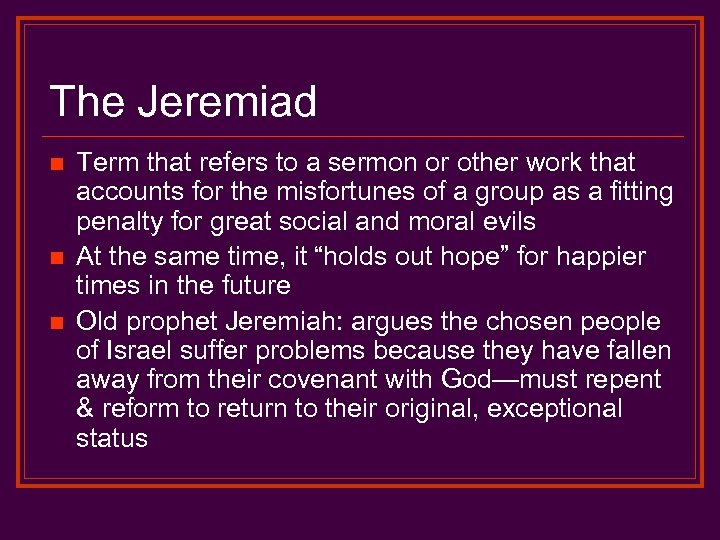 The Jeremiad

- Term that refers to a sermon or other work that accounts for the misfortunes of a group as a fitting penalty for great social and moral evils
- At the same time, it “holds out hope” for happier times in the future
- Old prophet Jeremiah: argues the chosen people of Israel suffer problems because they have fallen away from their covenant with God—must repent & reform to return to their original, exceptional status